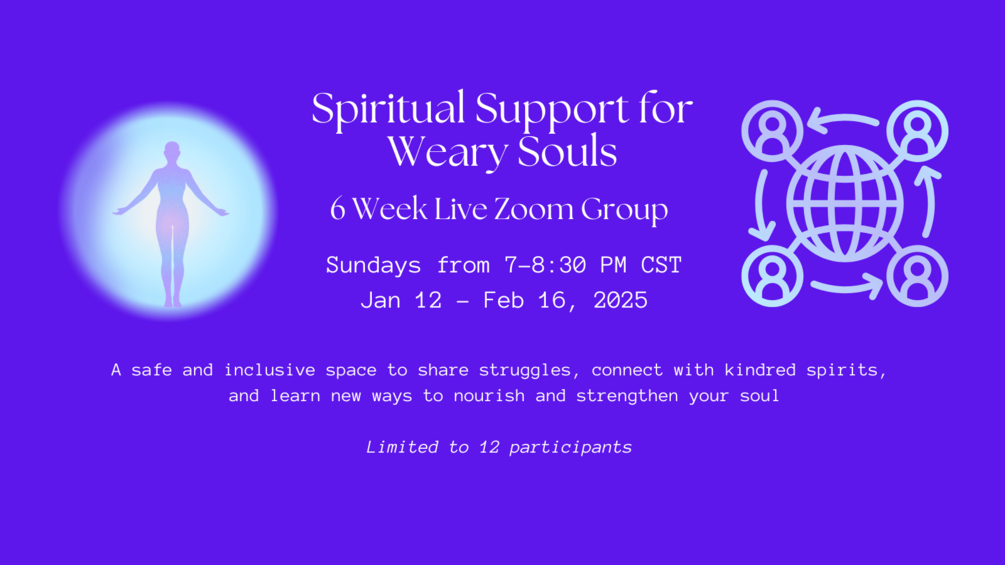 Spiritual Support for Weary Souls

6 Week Live Zoom Group

Sundays from 7-8:30 PM CST
Jan 12 - Feb 16, 2025

A safe and inclusive space to share struggles, connect with kindred spirits, and learn new ways to nourish and strengthen your soul

Limited to 12 participants